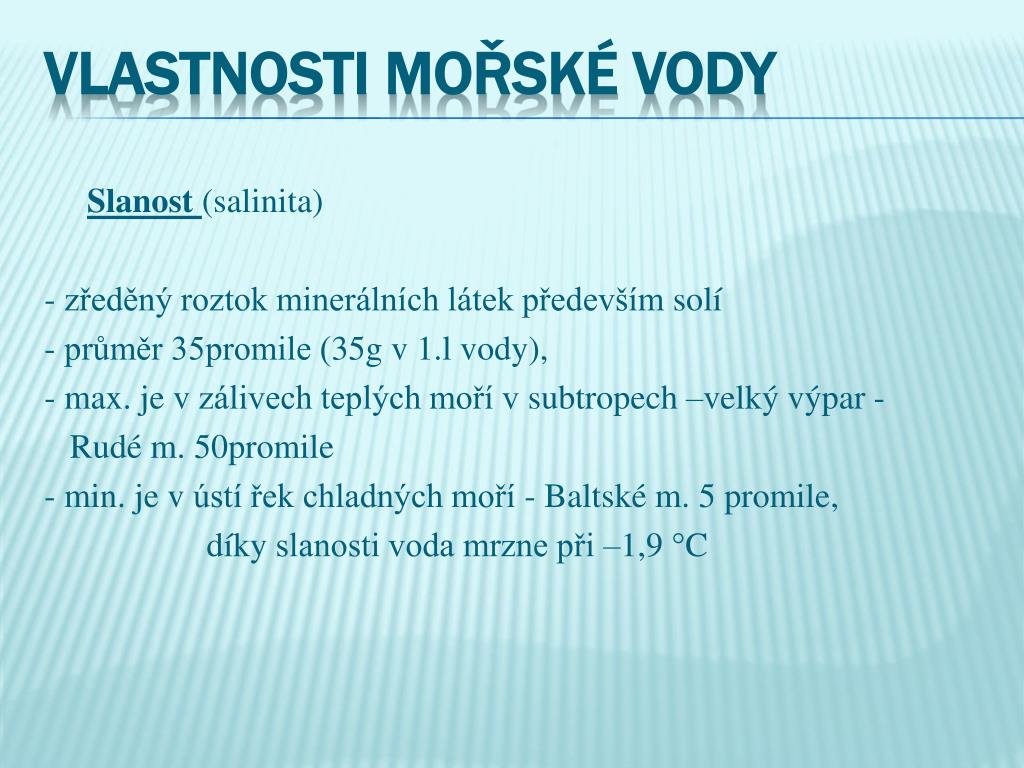 VLASTNOSTI MOŘSKÉ VODY

Slanost (salinita)

- zředěný roztok minerálních látek především solí
- průměr 35promile (35g v 1.l vody),
- max. je v zálivech teplých moří v subtropech –velký výpar - Rudé m. 50promile
- min. je v ústí řek chladných moří - Baltské m. 5 promile,
díky slanosti voda mrzne při –1,9 °C